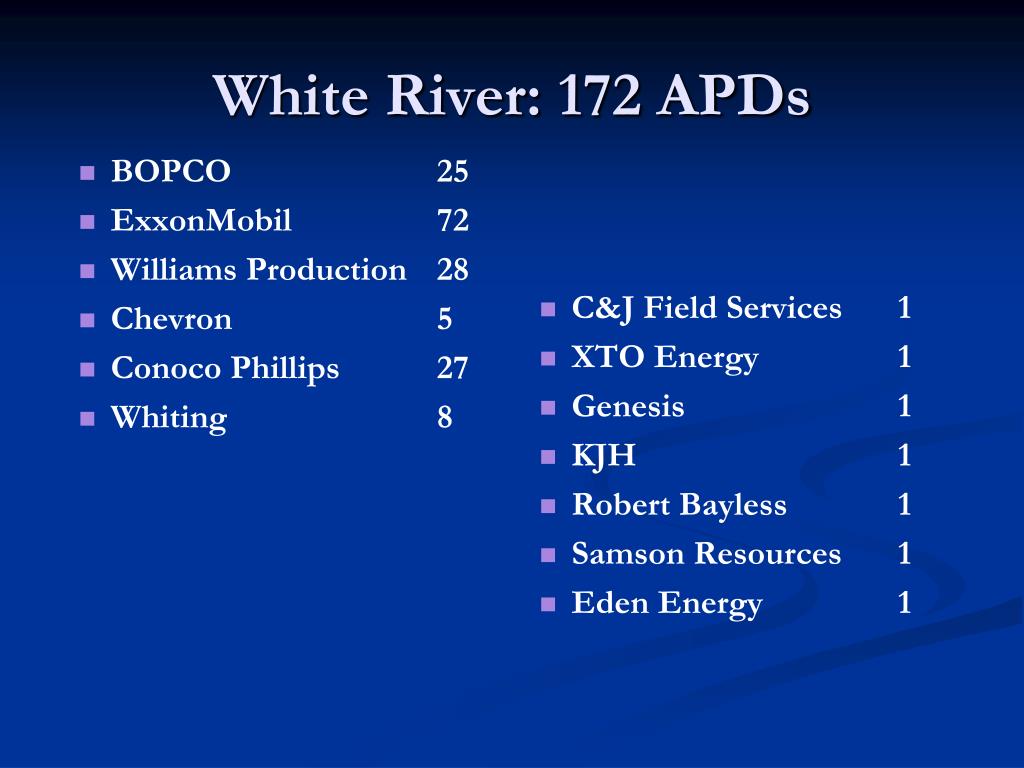 White River: 172 APDs

- BOPCO 25
- ExxonMobil 72
- Williams Production 28
- Chevron 5
- Conoco Phillips 27
- Whiting 8

- C&J Field Services 1
- XTO Energy 1
- Genesis 1
- KJH 1
- Robert Bayless 1
- Samson Resources 1
- Eden Energy 1